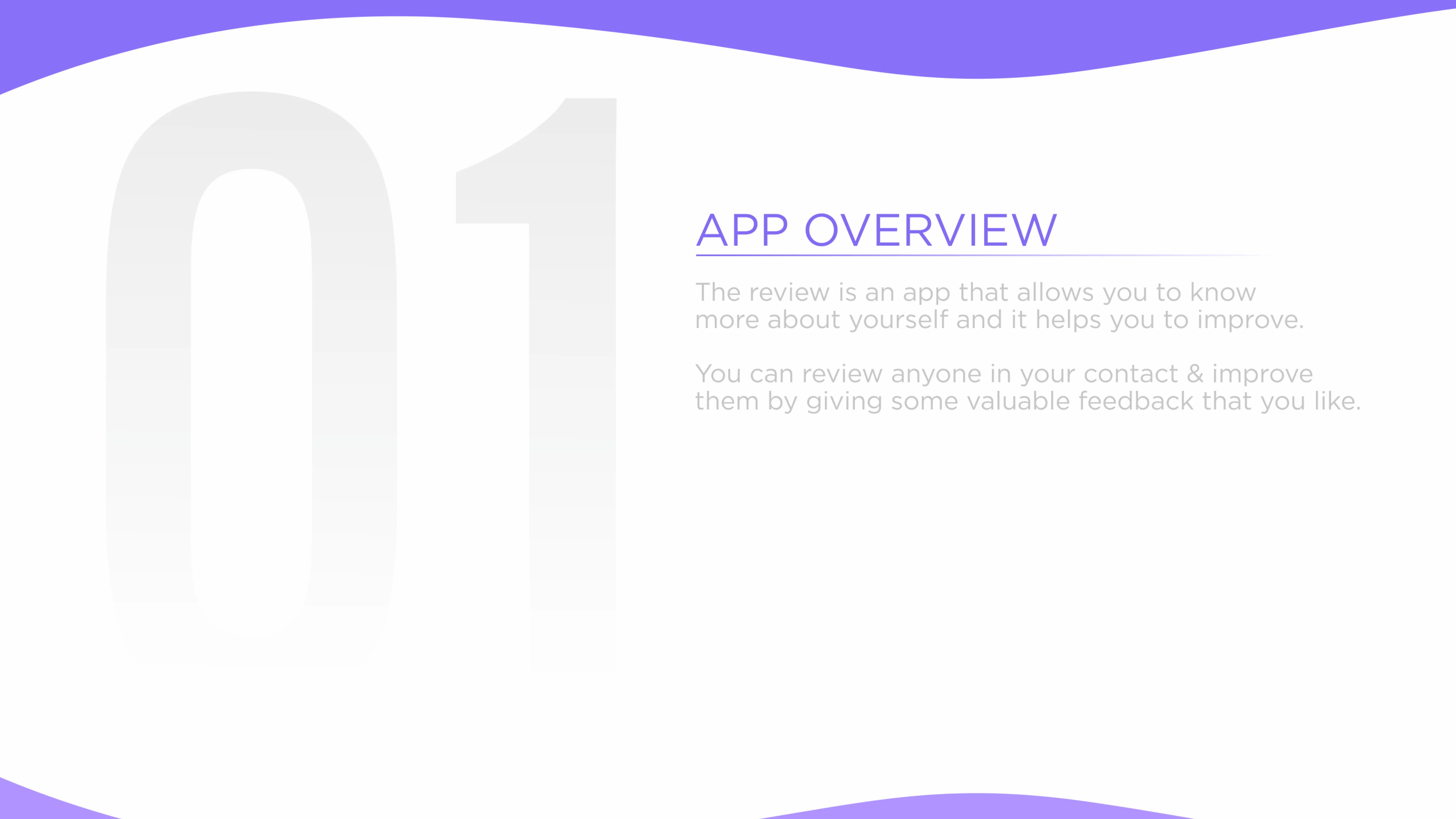 01

APP OVERVIEW

The review is an app that allows you to know more about yourself and it helps you to improve.

You can review anyone in your contact & improve them by giving some valuable feedback that you like.